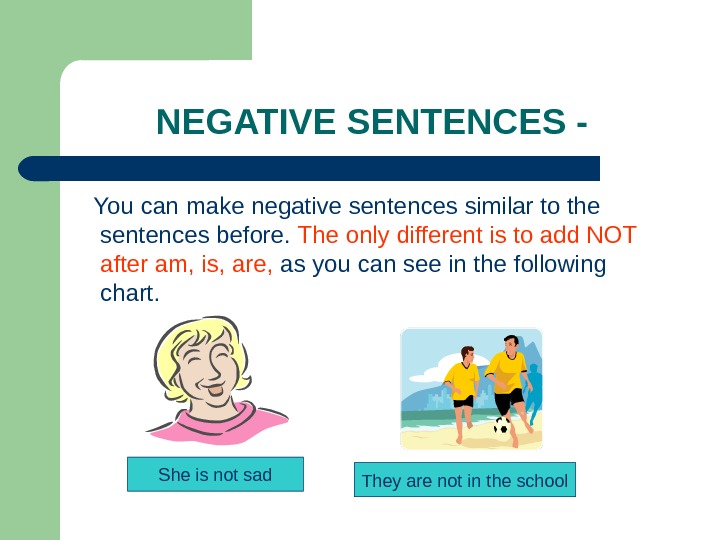 NEGATIVE SENTENCES -

You can make negative sentences similar to the sentences before. The only different is to add NOT after am, is, are, as you can see in the following chart.

She is not sad

They are not in the school